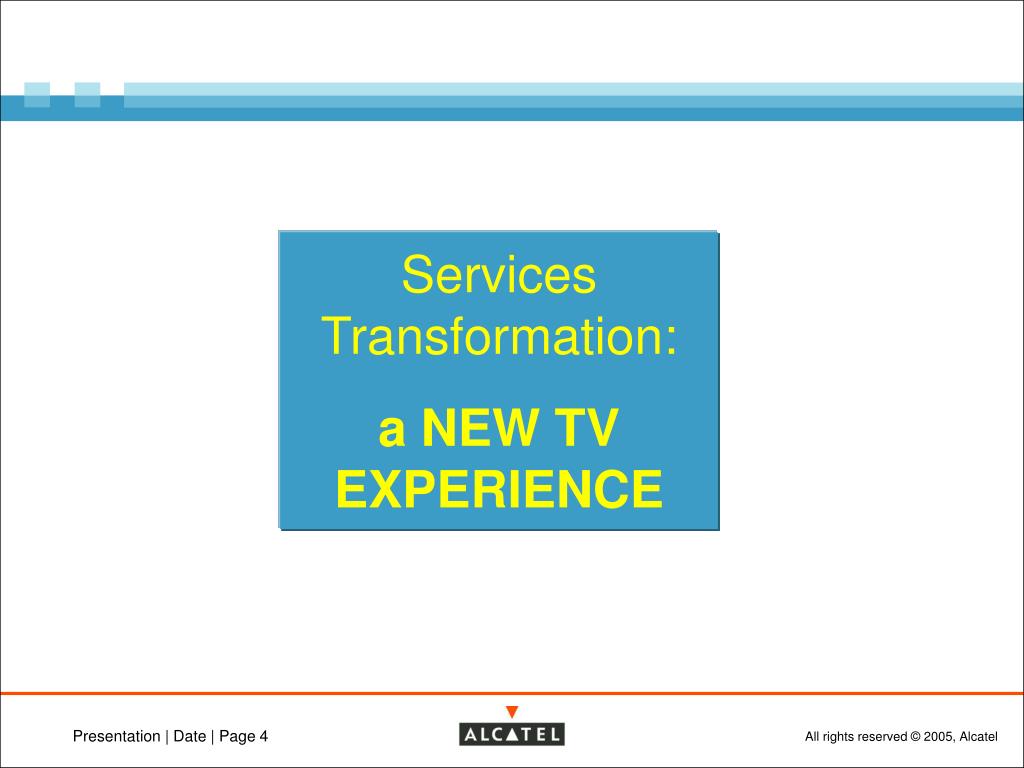 Services Transformation:

a NEW TV EXPERIENCE

Presentation | Date | Page 4

ALCATEL

All rights reserved © 2005, Alcatel